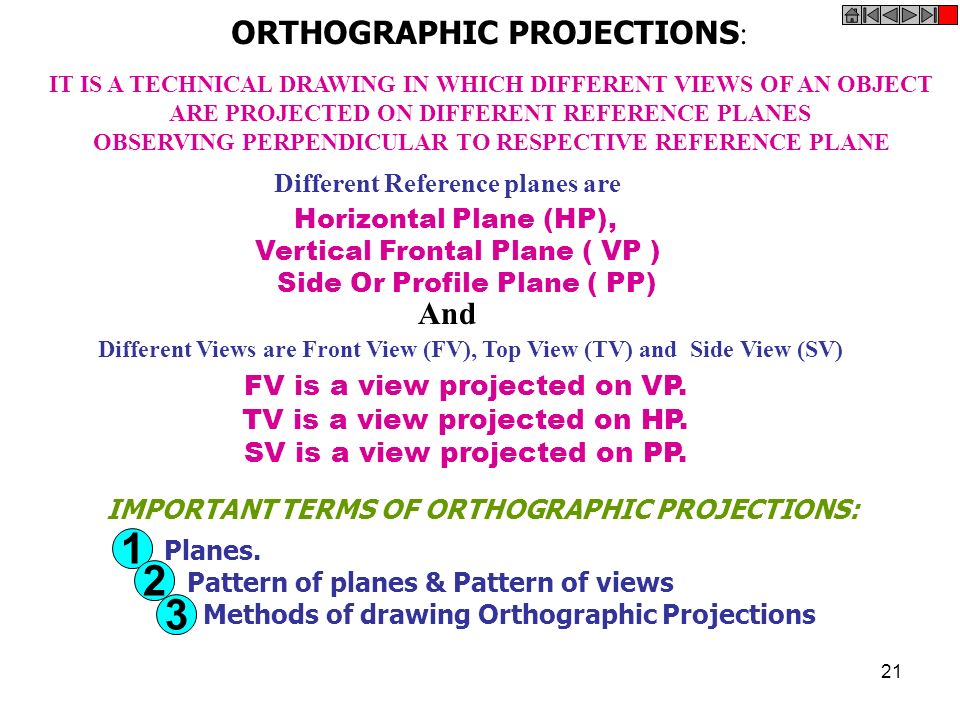 ORTHOGRAPHIC PROJECTIONS:

IT IS A TECHNICAL DRAWING IN WHICH DIFFERENT VIEWS OF AN OBJECT ARE PROJECTED ON DIFFERENT REFERENCE PLANES OBSERVING PERPENDICULAR TO RESPECTIVE REFERENCE PLANE

Different Reference planes are
Horizontal Plane (HP),
Vertical Frontal Plane ( VP )
Side Or Profile Plane ( PP)
And
Different Views are Front View (FV), Top View (TV) and Side View (SV)

FV is a view projected on VP.
TV is a view projected on HP.
SV is a view projected on PP.

IMPORTANT TERMS OF ORTHOGRAPHIC PROJECTIONS:

1 Planes.
2 Pattern of planes & Pattern of views
3 Methods of drawing Orthographic Projections

21